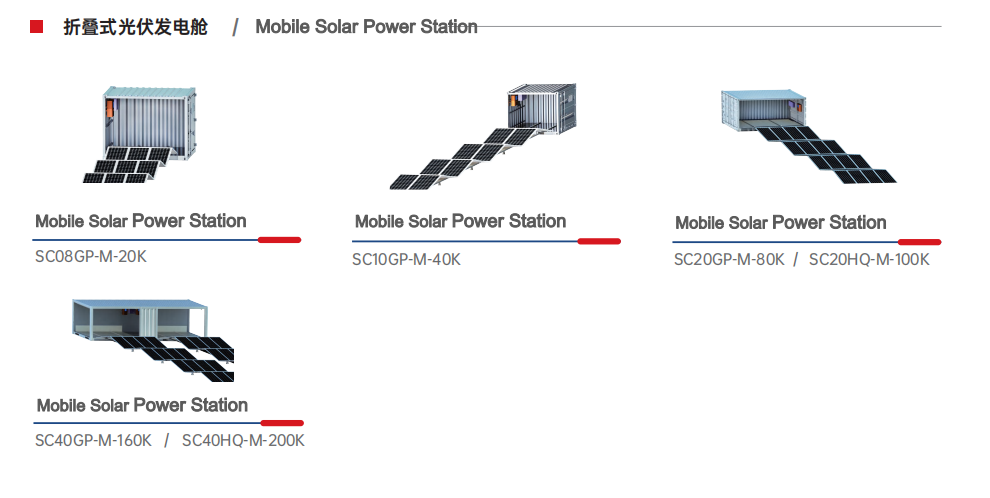 折叠式光伏发电舱 / Mobile Solar Power Station

Mobile Solar Power Station
SC08GP-M-20K

Mobile Solar Power Station
SC10GP-M-40K

Mobile Solar Power Station
SC20GP-M-80K / SC20HQ-M-100K

Mobile Solar Power Station
SC40GP-M-160K / SC40HQ-M-200K